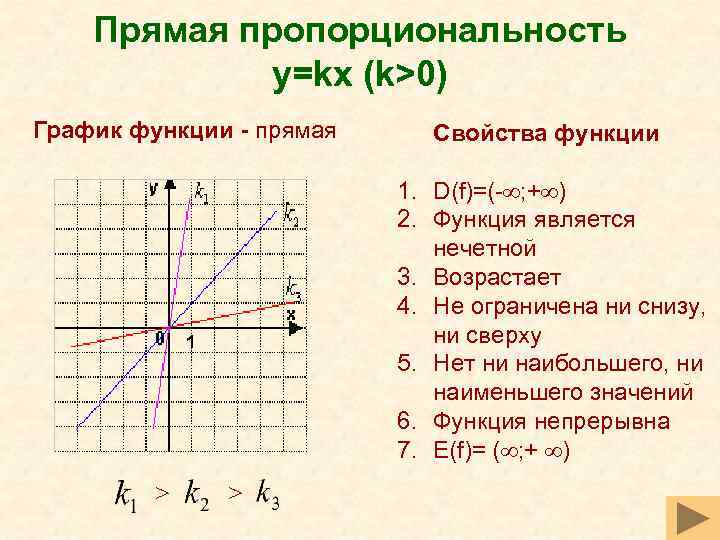 Прямая пропорциональность
y=kx (k>0)

График функции - прямая

y
$k_1$
$k_2$
$k_3$
x
0
1

$k_1 > k_2 > k_3$

Свойства функции

1. D(f)=(-∞;+∞)
2. Функция является нечетной
3. Возрастает
4. Не ограничена ни снизу, ни сверху
5. Нет ни наибольшего, ни наименьшего значений
6. Функция непрерывна
7. E(f)= (∞;+ ∞)